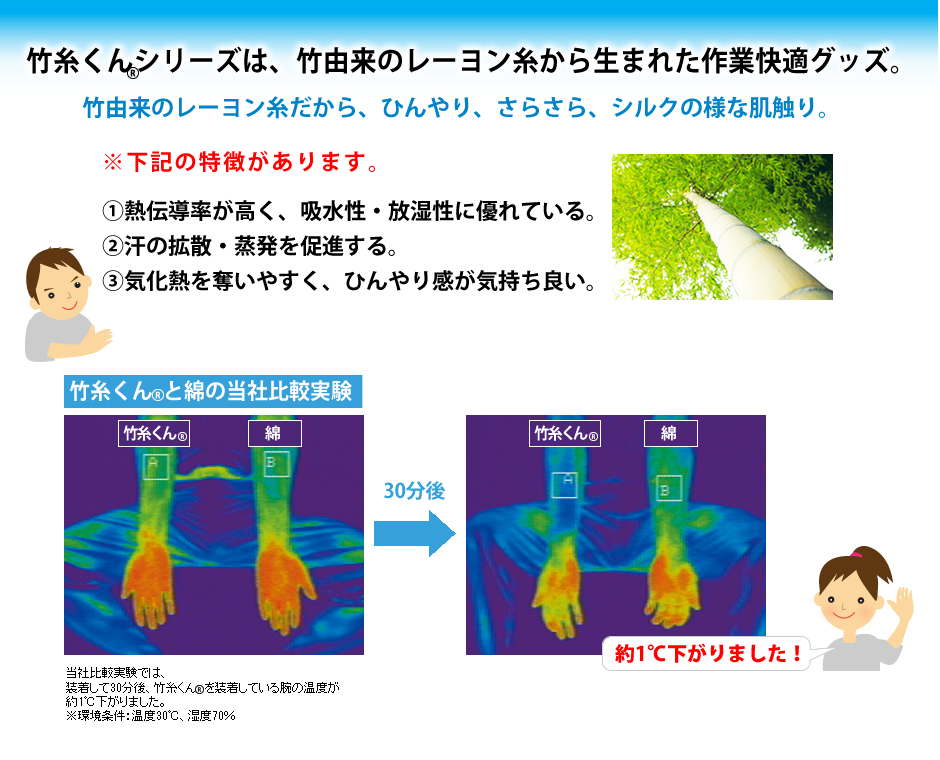 竹糸くん®シリーズは、竹由来のレーヨン糸から生まれた作業快適グッズ。

竹由来のレーヨン糸だから、ひんやり、さらさら、シルクの様な肌触り。

※下記の特徴があります。

①熱伝導率が高く、吸水性・放湿性に優れている。
②汗の拡散・蒸発を促進する。
③気化熱を奪いやすく、ひんやり感が気持ち良い。

竹糸くん®と綿の当社比較実験

竹糸くん®

綿

A

B

30分後

竹糸くん®

綿

A

B

約1℃下がりました！

当社比較実験では、
装着して30分後、竹糸くん®を装着している腕の温度が
約1℃下がりました。
※環境条件：温度30℃、湿度70%